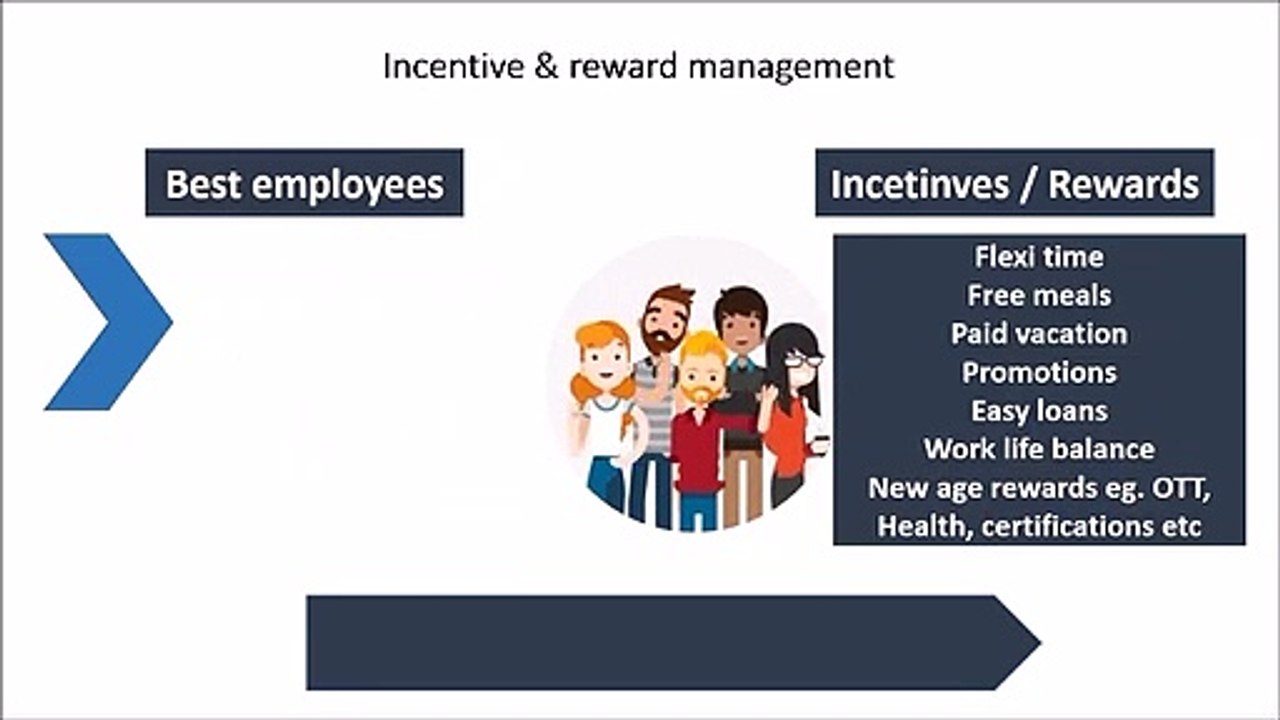 Incentive & reward management

Best employees

Incetinves / Rewards

Flexi time
Free meals
Paid vacation
Promotions
Easy loans
Work life balance
New age rewards eg. OTT, Health, certifications etc